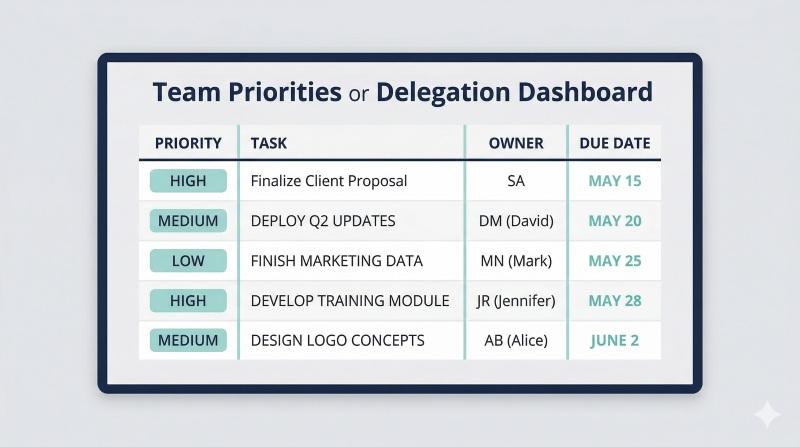 Team Priorities or Delegation Dashboard

| PRIORITY | TASK | OWNER | DUE DATE |
|---|---|---|---|
| HIGH | Finalize Client Proposal | SA | MAY 15 |
| MEDIUM | DEPLOY Q2 UPDATES | DM (David) | MAY 20 |
| LOW | FINISH MARKETING DATA | MN (Mark) | MAY 25 |
| HIGH | DEVELOP TRAINING MODULE | JR (Jennifer) | MAY 28 |
| MEDIUM | DESIGN LOGO CONCEPTS | AB (Alice) | JUNE 2 |